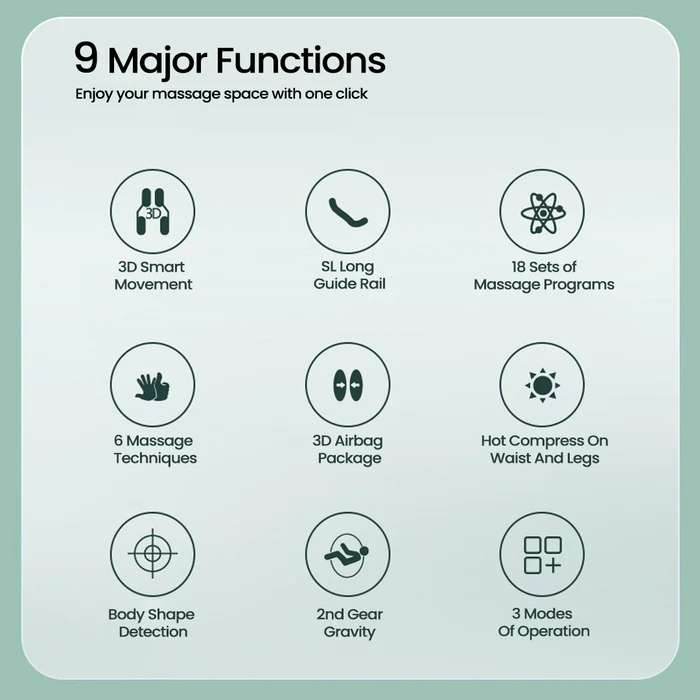 9 Major Functions
Enjoy your massage space with one click

3D

3D Smart Movement

SL Long Guide Rail

18 Sets of Massage Programs

6 Massage Techniques

3D Airbag Package

Hot Compress On Waist And Legs

Body Shape Detection

2nd Gear Gravity

3 Modes Of Operation